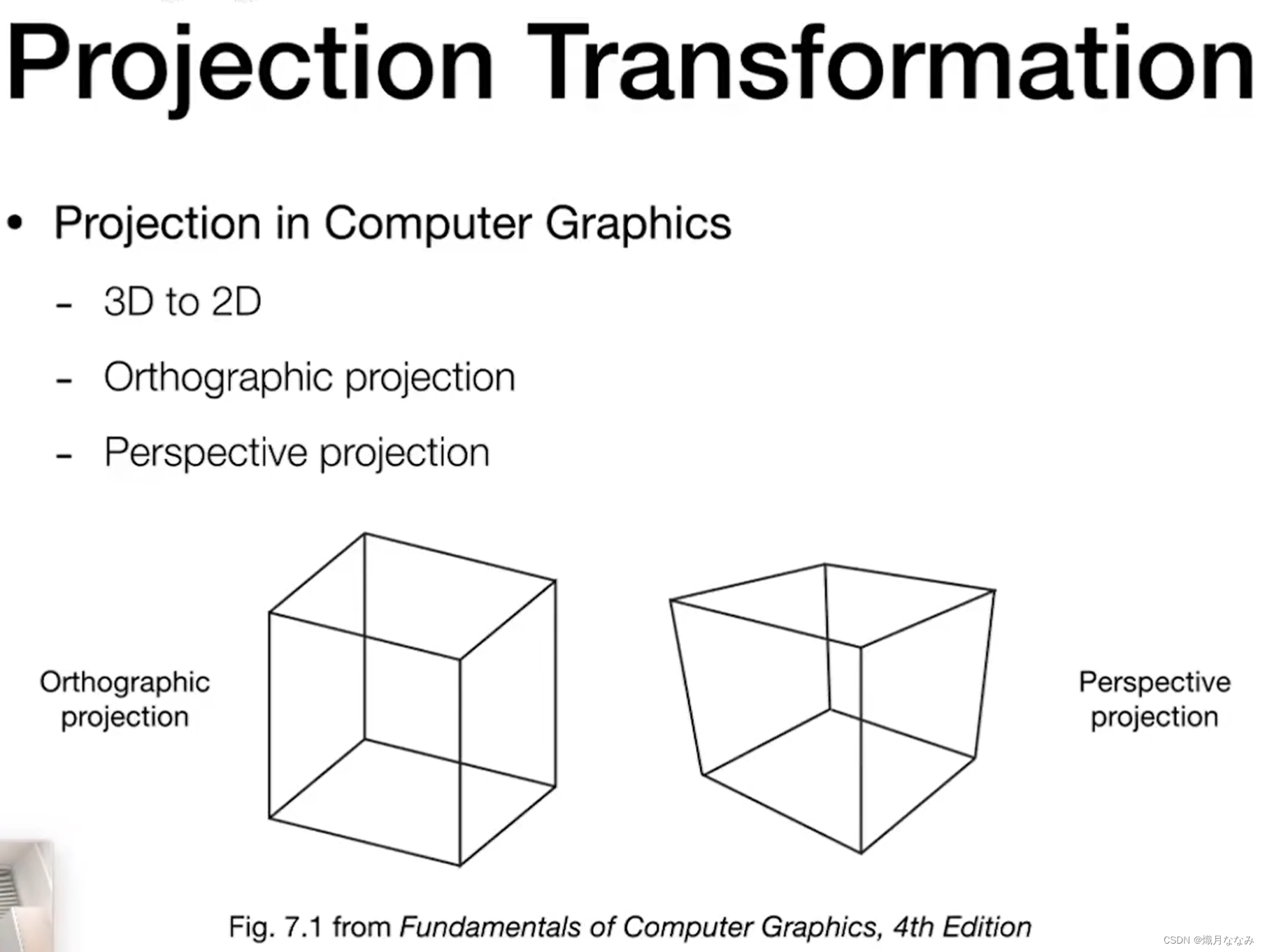 Projection Transformation

• Projection in Computer Graphics

- 3D to 2D

- Orthographic projection

- Perspective projection

Orthographic projection

Perspective projection

Fig. 7.1 from Fundamentals of Computer Graphics, 4th Edition

CSDN @織月ななみ